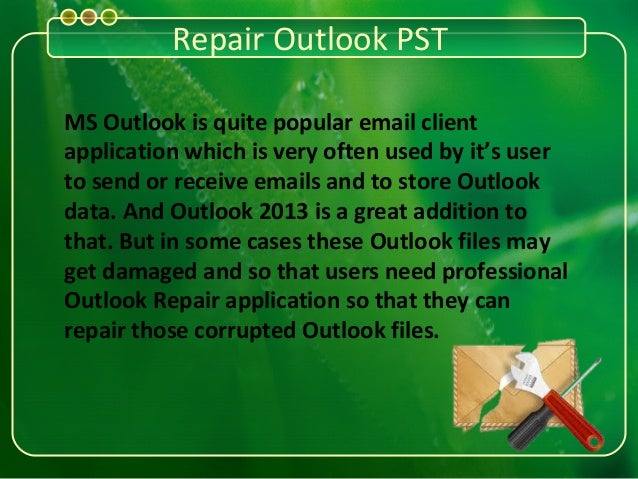 Repair Outlook PST

MS Outlook is quite popular email client application which is very often used by it’s user to send or receive emails and to store Outlook data. And Outlook 2013 is a great addition to that. But in some cases these Outlook files may get damaged and so that users need professional Outlook Repair application so that they can repair those corrupted Outlook files.